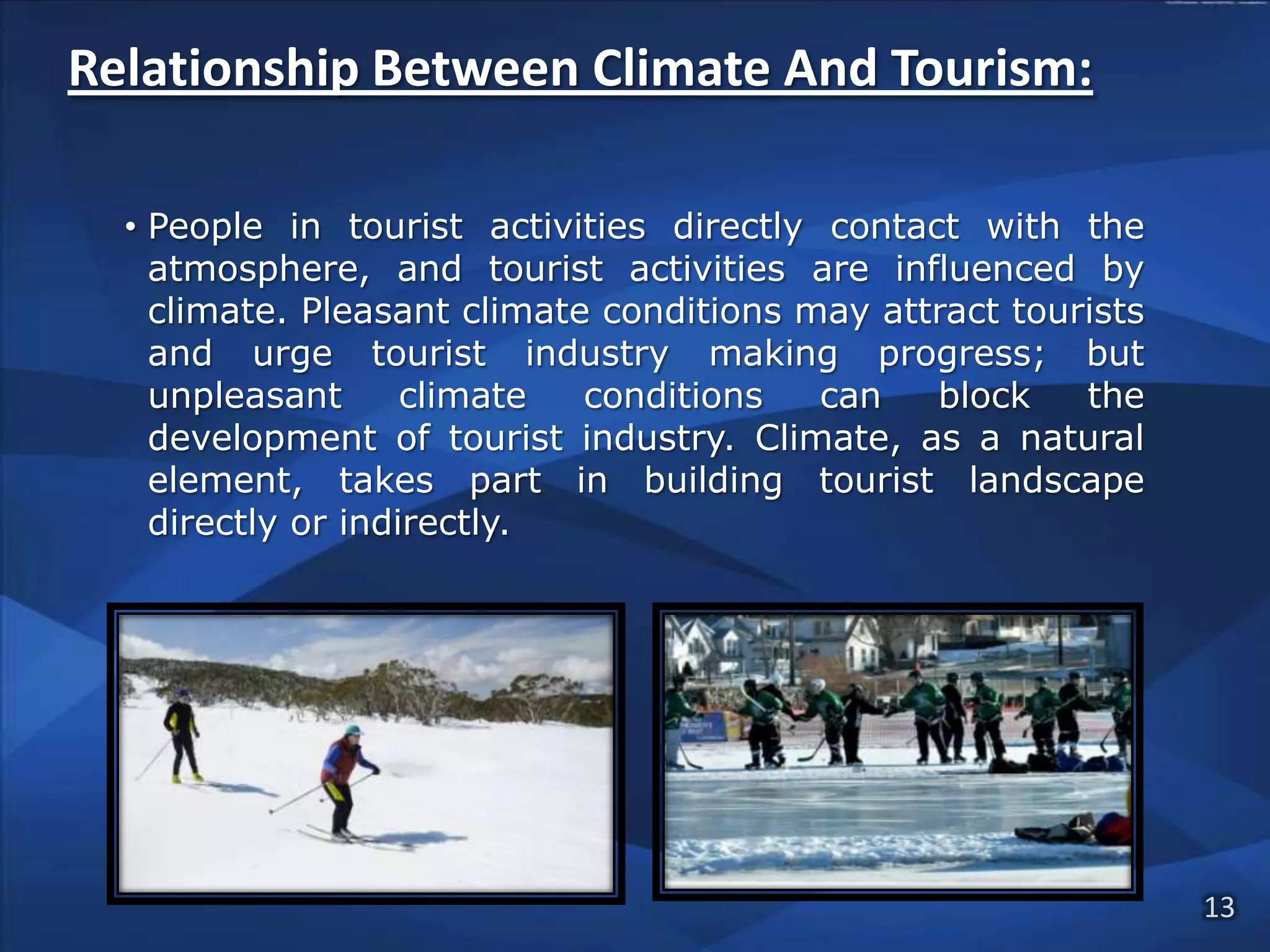 Relationship Between Climate And Tourism:

• People in tourist activities directly contact with the atmosphere, and tourist activities are influenced by climate. Pleasant climate conditions may attract tourists and urge tourist industry making progress; but unpleasant climate conditions can block the development of tourist industry. Climate, as a natural element, takes part in building tourist landscape directly or indirectly.

13